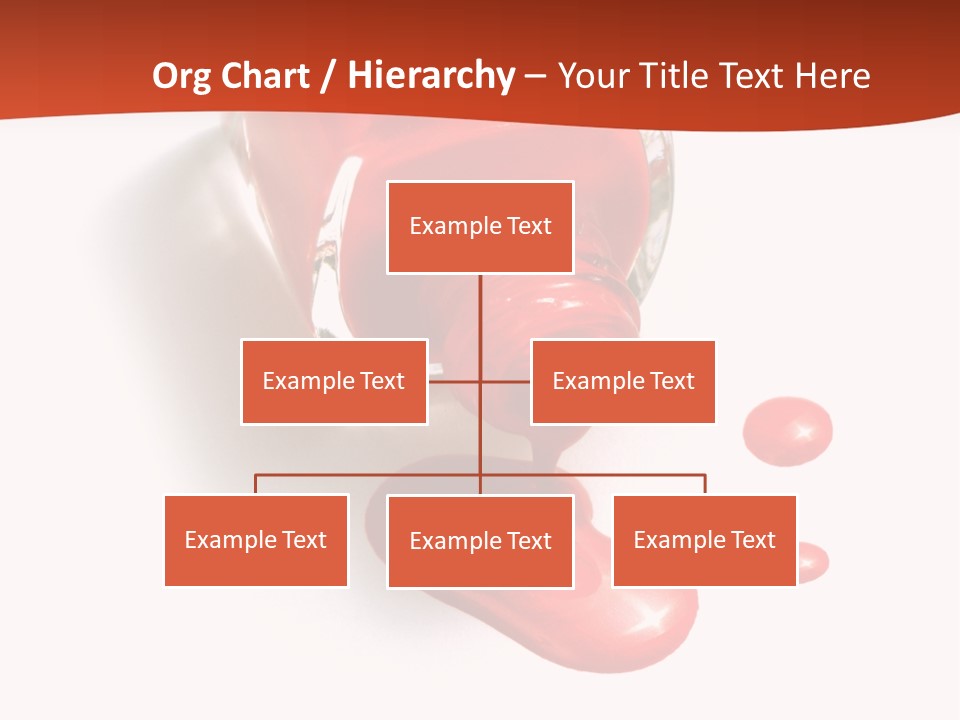 Org Chart / Hierarchy – Your Title Text Here

Example Text

Example Text

Example Text

Example Text

Example Text

Example Text